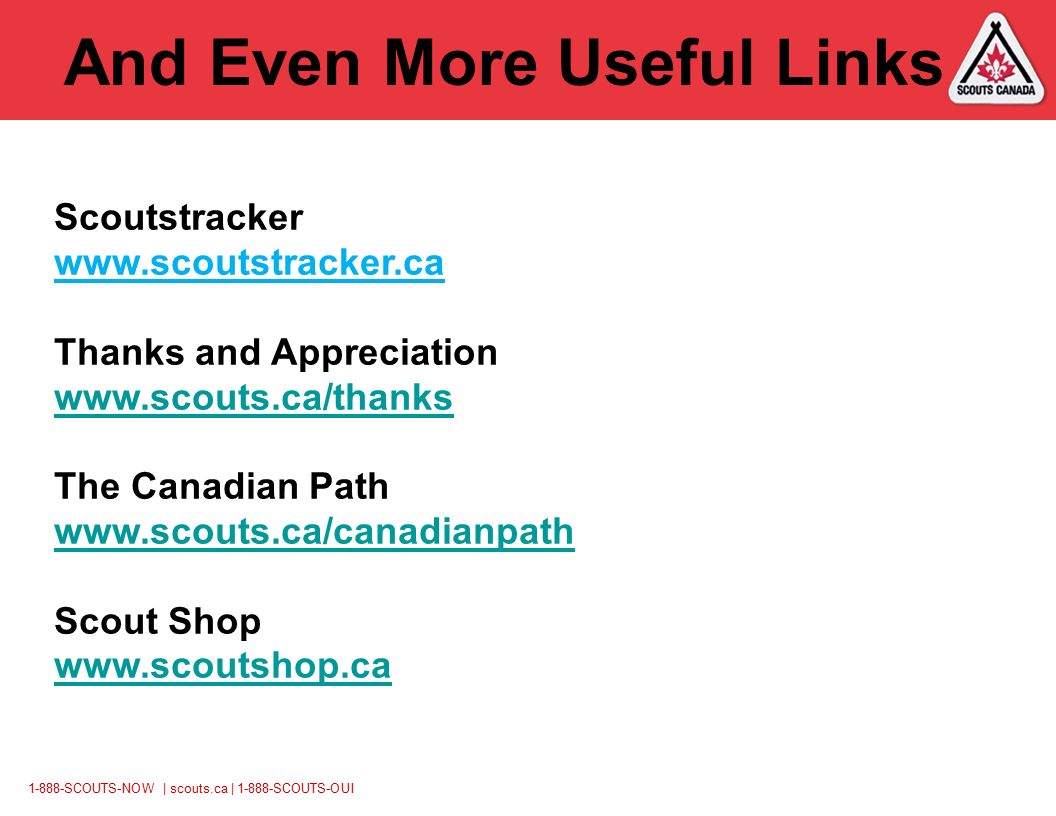 And Even More Useful Links

SCOUTS CANADA

Scoutstracker
www.scoutstracker.ca

Thanks and Appreciation
www.scouts.ca/thanks

The Canadian Path
www.scouts.ca/canadianpath

Scout Shop
www.scoutshop.ca

1-888-SCOUTS-NOW | scouts.ca | 1-888-SCOUTS-OUI